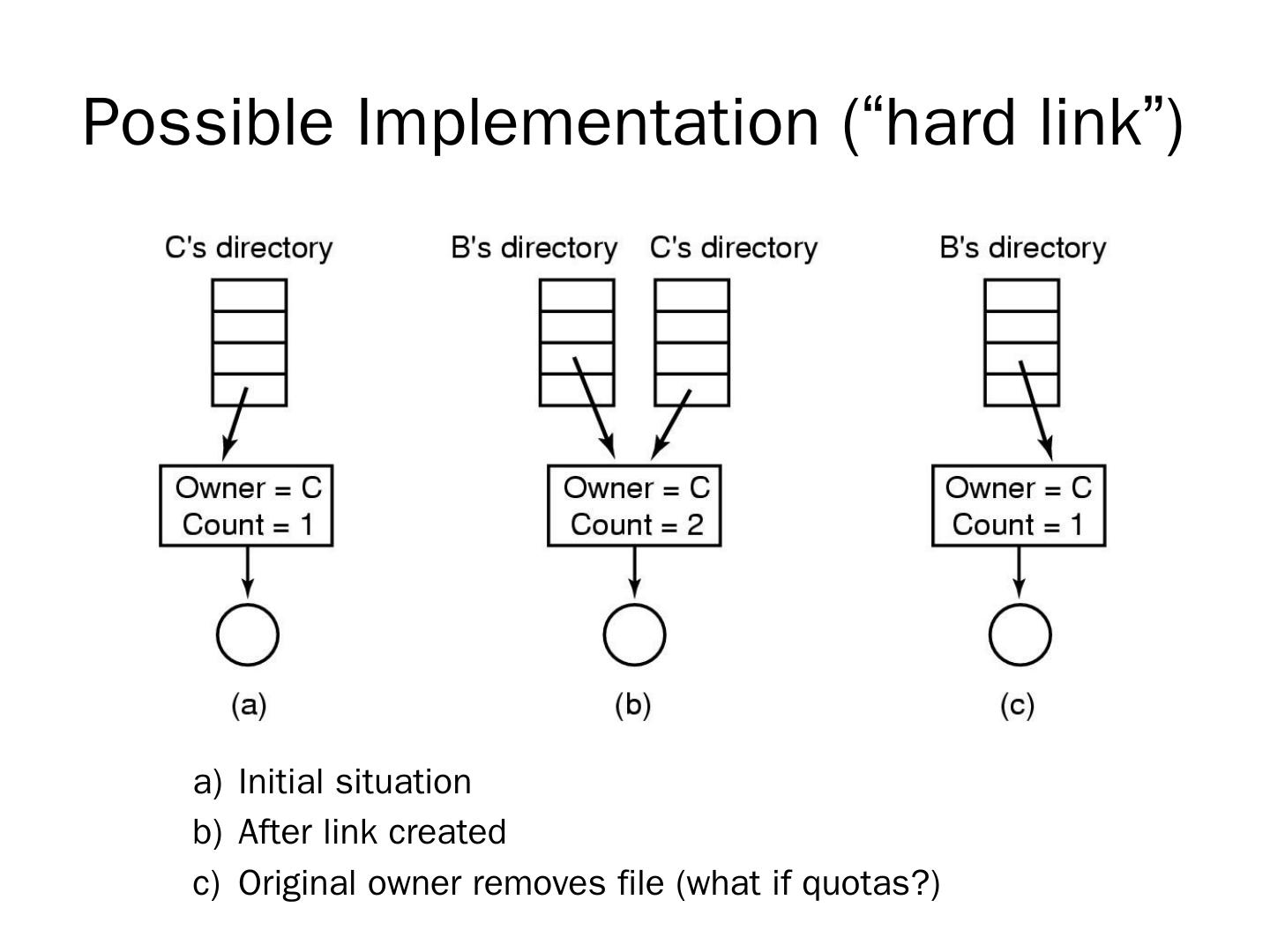 Possible Implementation (“hard link”)

C's directory

Owner = C
Count = 1

(a)

B's directory C's directory

Owner = C
Count = 2

(b)

B's directory

Owner = C
Count = 1

(c)

a) Initial situation
b) After link created
c) Original owner removes file (what if quotas?)